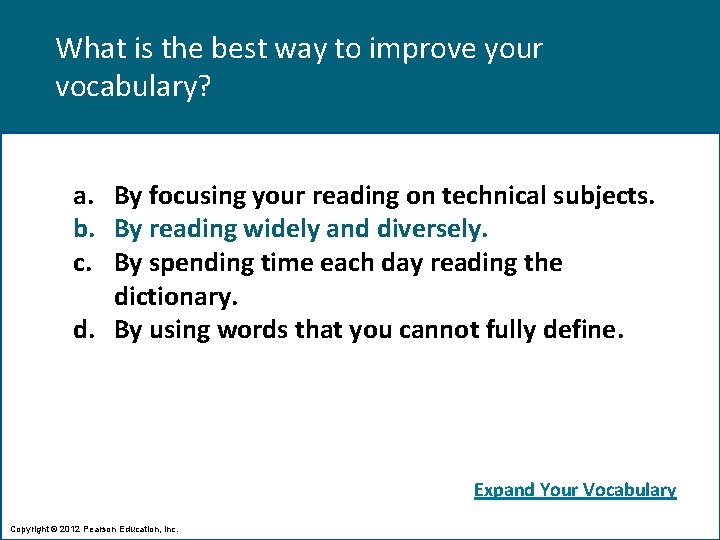 What is the best way to improve your vocabulary?

a. By focusing your reading on technical subjects.
b. By reading widely and diversely.
c. By spending time each day reading the dictionary.
d. By using words that you cannot fully define.

Expand Your Vocabulary

Copyright © 2012 Pearson Education, Inc.